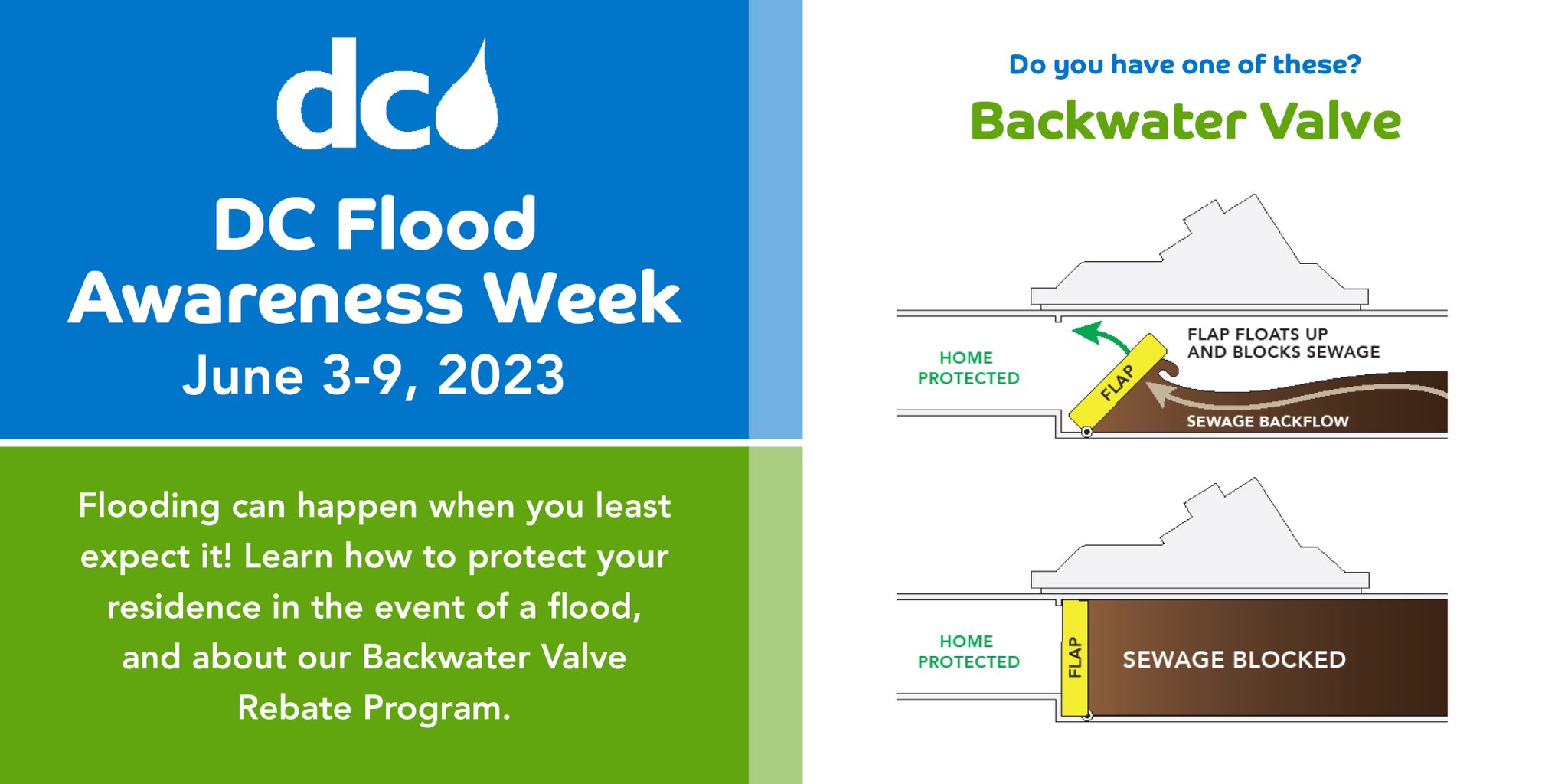 dc

DC Flood Awareness Week

June 3-9, 2023

Flooding can happen when you least expect it! Learn how to protect your residence in the event of a flood, and about our Backwater Valve Rebate Program.

Do you have one of these?

Backwater Valve

HOME PROTECTED

FLAP

FLAP FLOATS UP AND BLOCKS SEWAGE

SEWAGE BACKFLOW

HOME PROTECTED

FLAP

SEWAGE BLOCKED